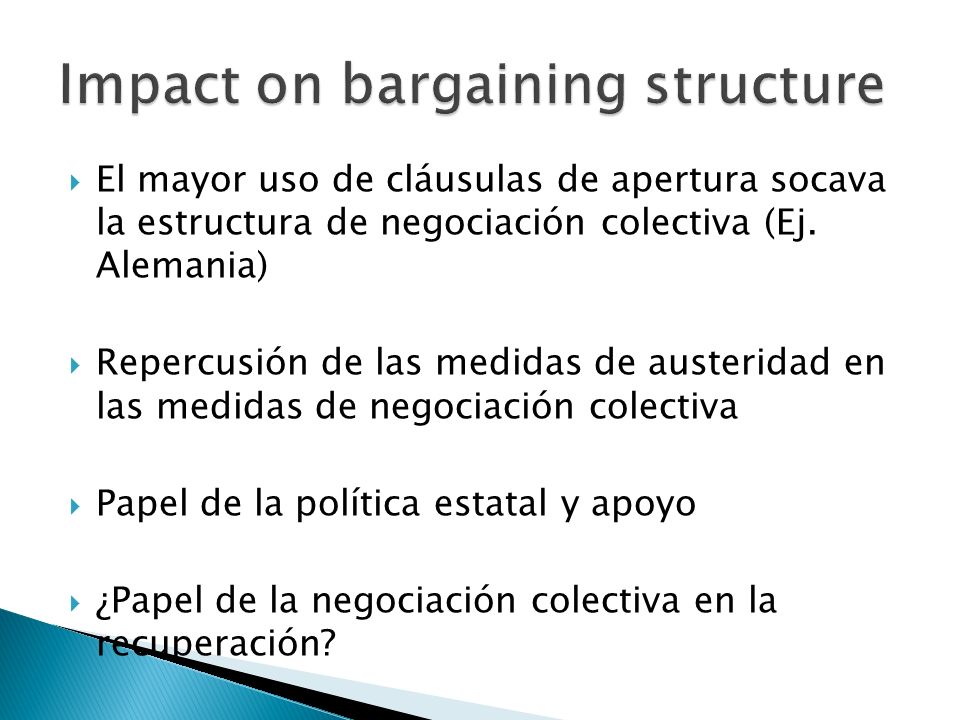 Impact on bargaining structure

El mayor uso de cláusulas de apertura socava la estructura de negociación colectiva (Ej. Alemania)

Repercusión de las medidas de austeridad en las medidas de negociación colectiva

Papel de la política estatal y apoyo

¿Papel de la negociación colectiva en la recuperación?